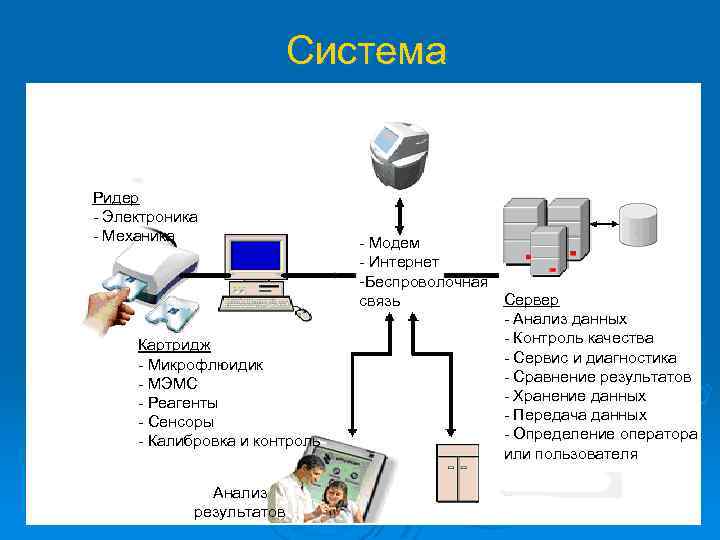 Система

Ридер
- Электроника
- Механика

- Модем
- Интернет
-Беспроволочная связь

Сервер
- Анализ данных
- Контроль качества
- Сервис и диагностика
- Сравнение результатов
- Хранение данных
- Передача данных
- Определение оператора или пользователя

Картридж
- Микрофлюидик
- МЭМС
- Реагенты
- Сенсоры
- Калибровка и контроль

Анализ результатов